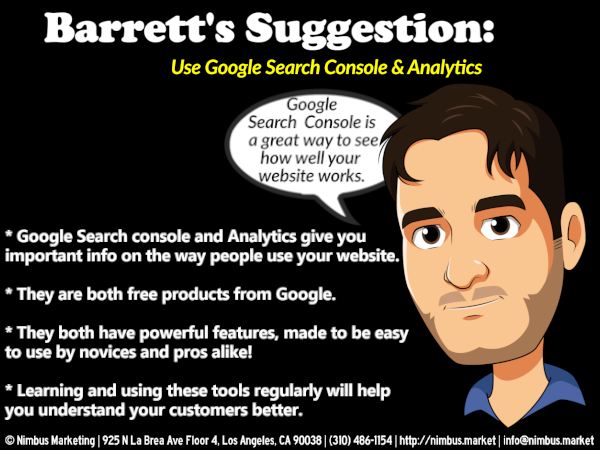 Barrett's Suggestion:

Use Google Search Console & Analytics

Google Search Console is a great way to see how well your website works.

* Google Search console and Analytics give you important info on the way people use your website.

* They are both free products from Google.

* They both have powerful features, made to be easy to use by novices and pros alike!

* Learning and using these tools regularly will help you understand your customers better.

© Nimbus Marketing | 925 N La Brea Ave Floor 4, Los Angeles, CA 90038 | (310) 486-1154 | http://nimbus.market | info@nimbus.market